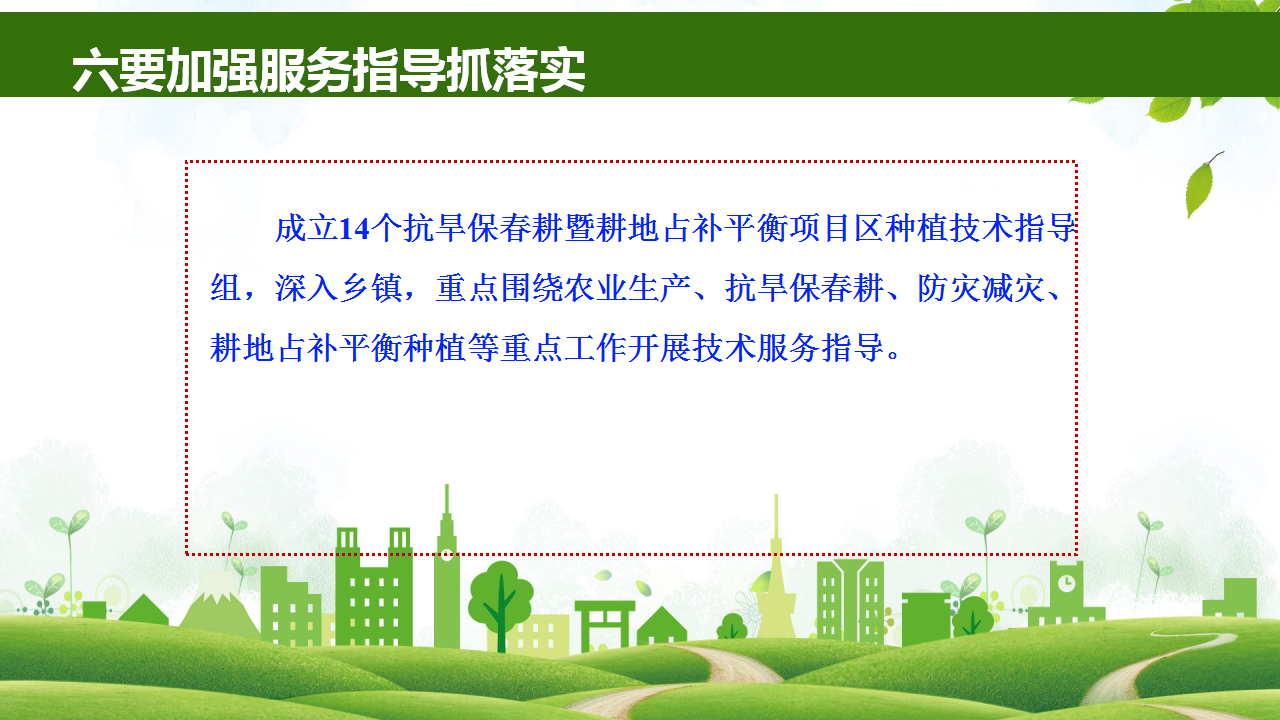 六要加强服务指导抓落实

成立14个抗旱保春耕暨耕地占补平衡项目区种植技术指导组，深入乡镇，重点围绕农业生产、抗旱保春耕、防灾减灾、耕地占补平衡种植等重点工作开展技术服务指导。